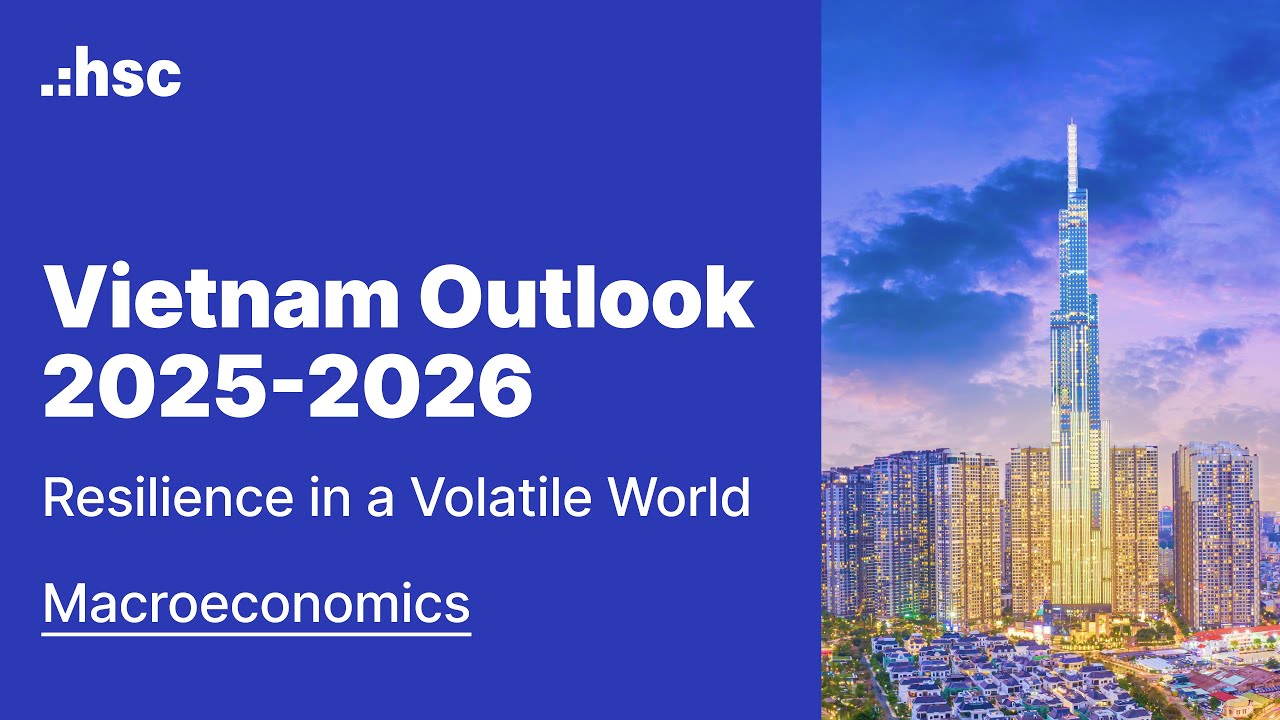 .:hsc

Vietnam Outlook 2025-2026

Resilience in a Volatile World

Macroeconomics